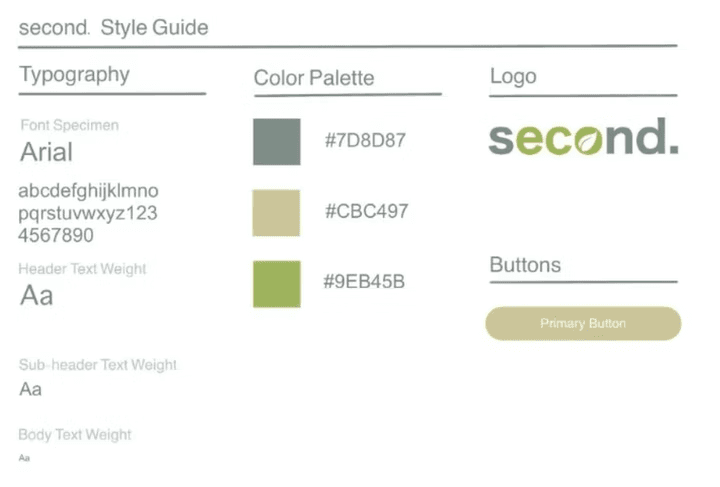 second. Style Guide

Typography

Font Specimen
Arial

abcdefghijklmno pqrstuvwxyz123 4567890

Header Text Weight
Aa

Sub-header Text Weight
Aa

Body Text Weight
Aa

Color Palette

#7D8D87

#CBC497

#9EB45B

Logo

second.

Buttons

Primary Button